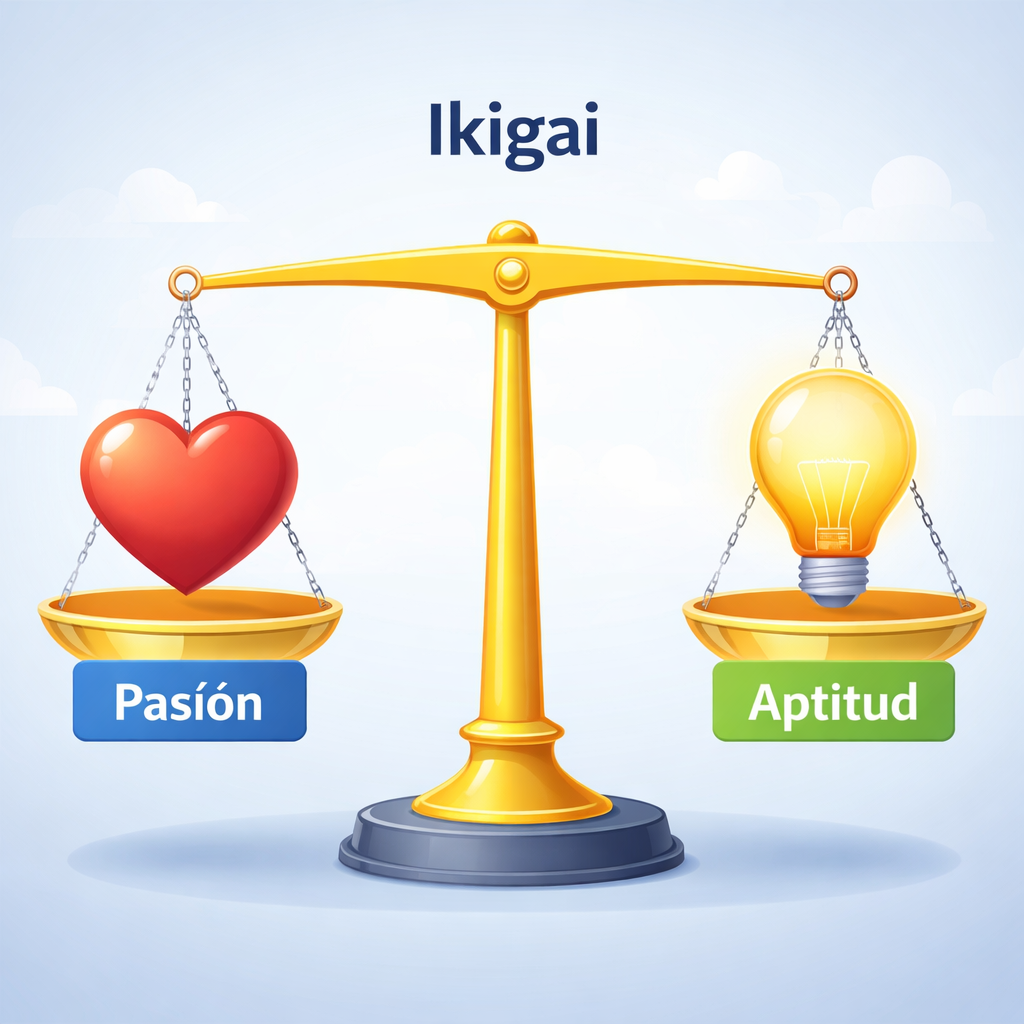 Ikigai

Pasión

Aptitud